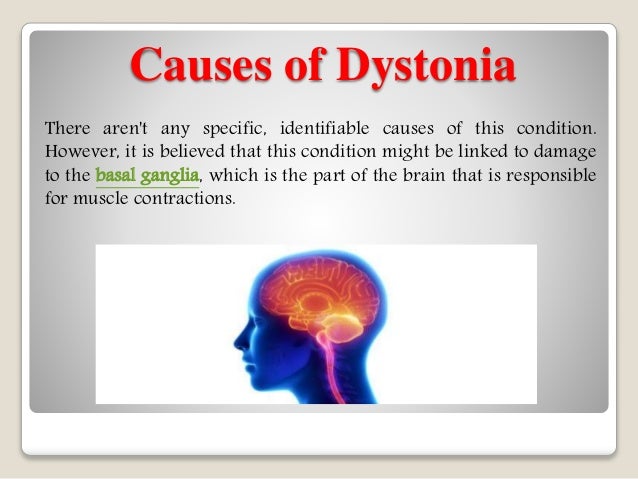 Causes of Dystonia

There aren't any specific, identifiable causes of this condition. However, it is believed that this condition might be linked to damage to the basal ganglia, which is the part of the brain that is responsible for muscle contractions.